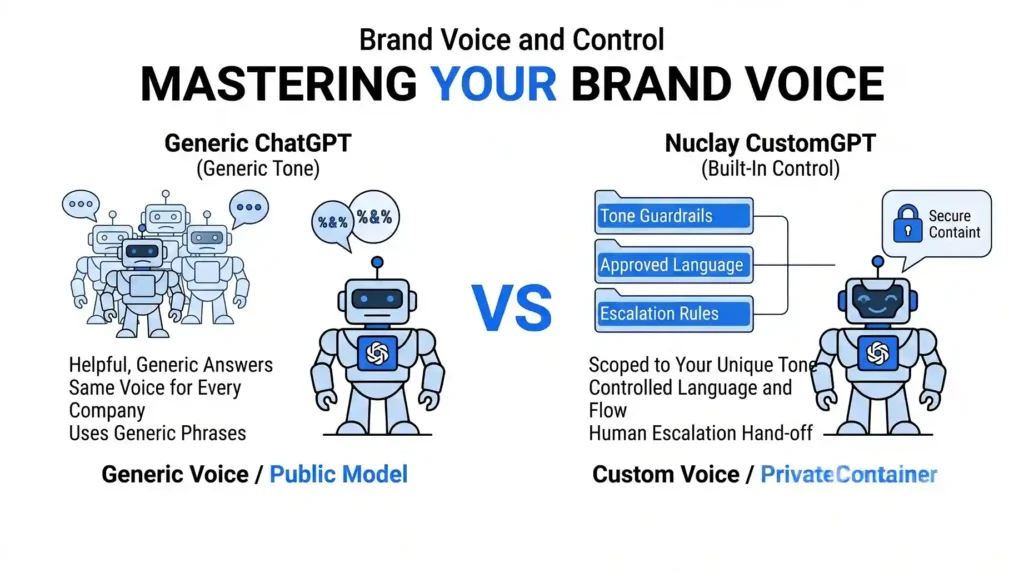 Brand Voice and Control

MASTERING YOUR BRAND VOICE

Generic ChatGPT
(Generic Tone)

%&% %&%

Helpful, Generic Answers
Same Voice for Every Company
Uses Generic Phrases

Generic Voice / Public Model

VS

Nuclay CustomGPT
(Built-In Control)

Tone Guardrails
Approved Language
Escalation Rules

Secure Containt

Scoped to Your Unique Tone
Controlled Language and Flow
Human Escalation Hand-off

Custom Voice / PrivateContainer